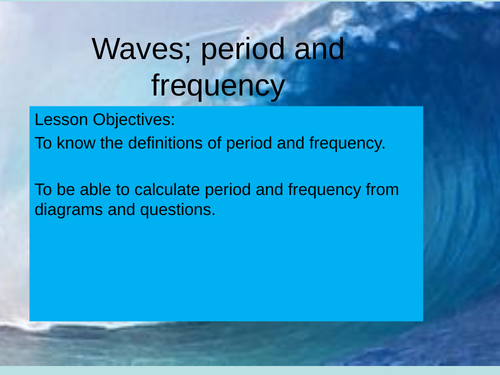 Waves; period and frequency

Lesson Objectives:
To know the definitions of period and frequency.

To be able to calculate period and frequency from diagrams and questions.